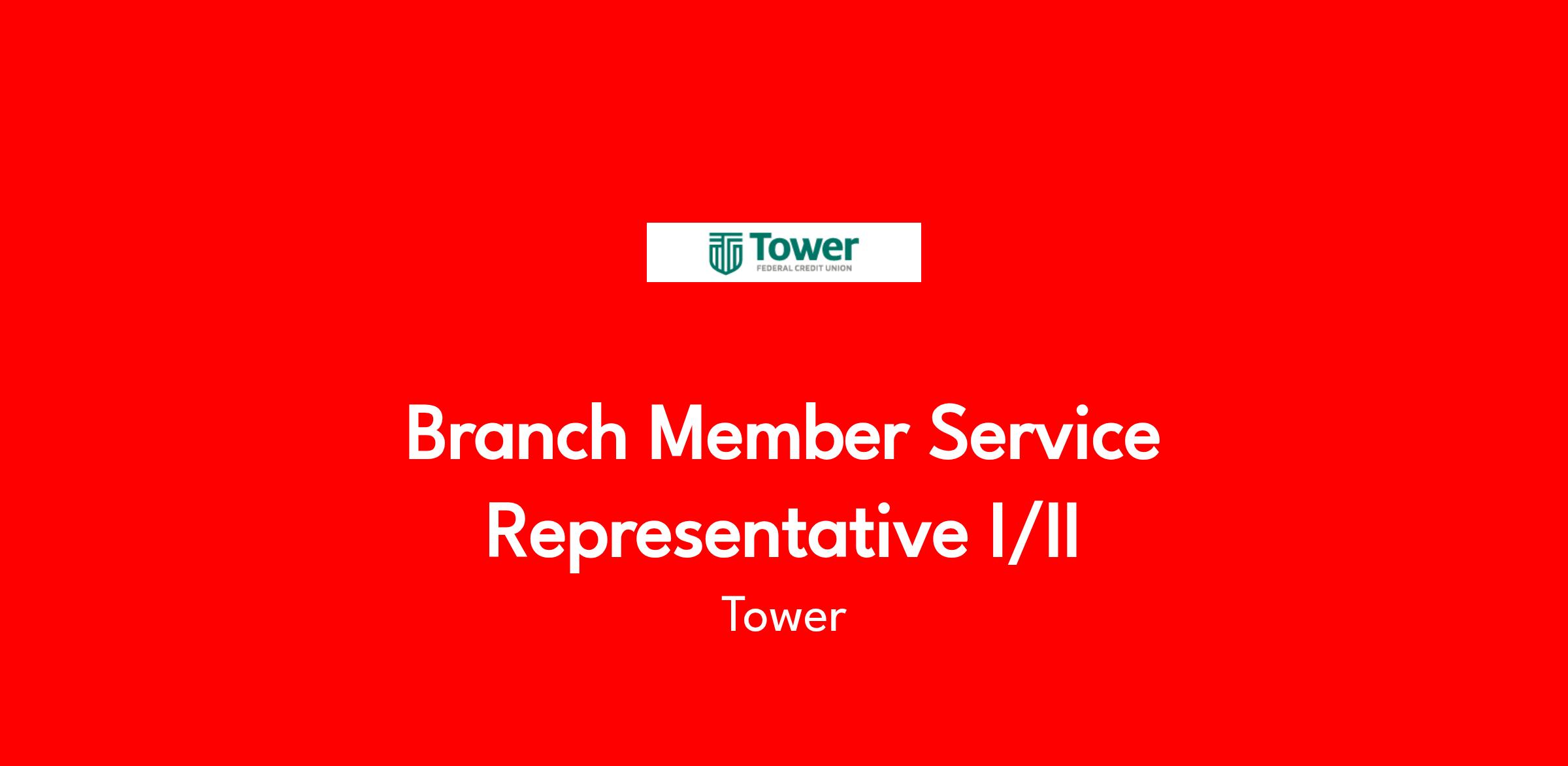 Tower
FEDERAL CREDIT UNION

Branch Member Service Representative I/II

Tower